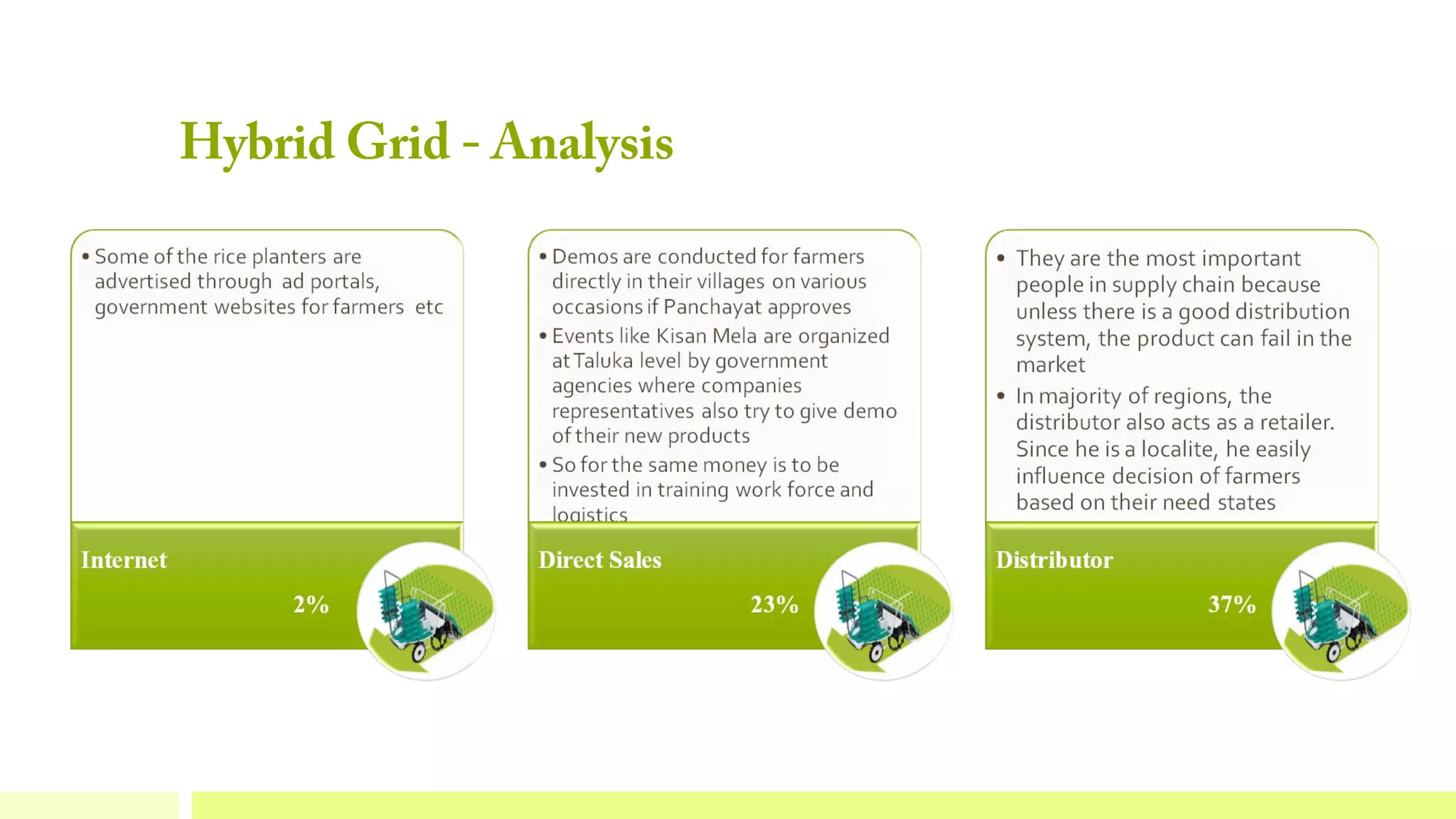 Hybrid Grid - Analysis

• Some of the rice planters are advertised through ad portals, government websites for farmers etc

Internet

2%

• Demos are conducted for farmers directly in their villages on various occasions if Panchayat approves

• Events like Kisan Mela are organized at Taluka level by government agencies where companies representatives also try to give demo of their new products

• So for the same money is to be invested in training work force and logistics

Direct Sales

23%

• They are the most important people in supply chain because unless there is a good distribution system, the product can fail in the market

• In majority of regions, the distributor also acts as a retailer. Since he is a localite, he easily influence decision of farmers based on their need states

Distributor

37%